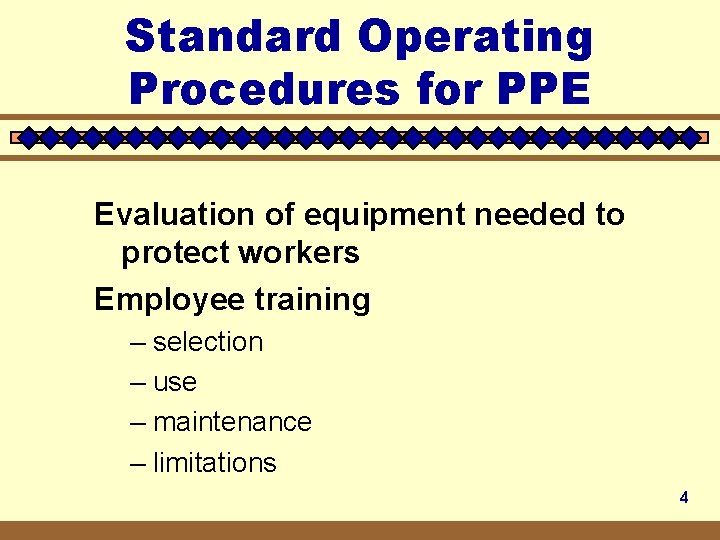 Standard Operating Procedures for PPE

Evaluation of equipment needed to protect workers

Employee training

– selection

– use

– maintenance

– limitations

4